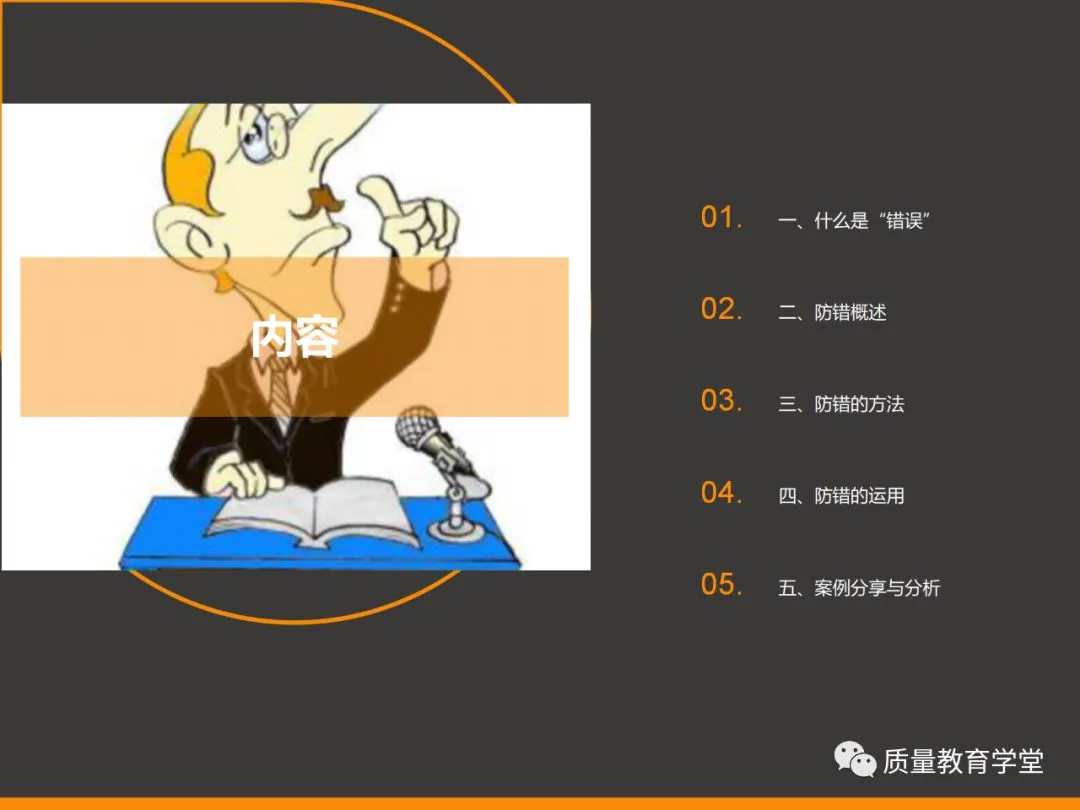 内容

01. 一、什么是“错误”

02. 二、防错概述

03. 三、防错的方法

04. 四、防错的运用

05. 五、案例分享与分析

质量教育学堂